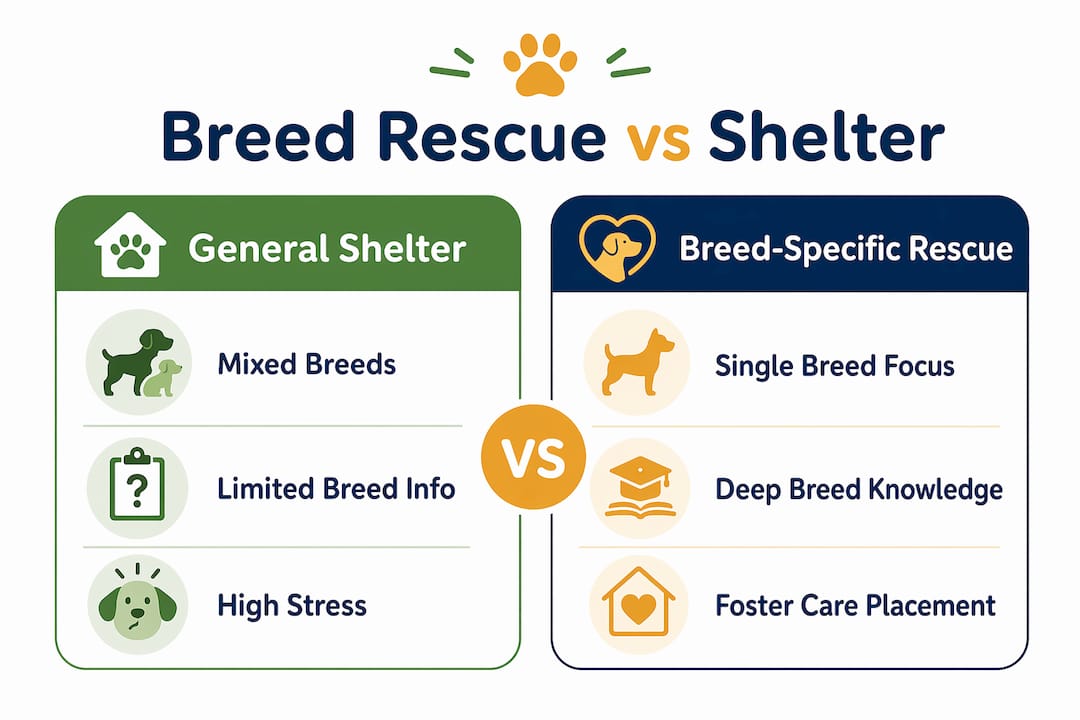 Breed Rescue vs Shelter

General Shelter

Mixed Breeds

Limited Breed Info

High Stress

VS

Breed-Specific Rescue

Single Breed Focus

Deep Breed Knowledge

Foster Care Placement